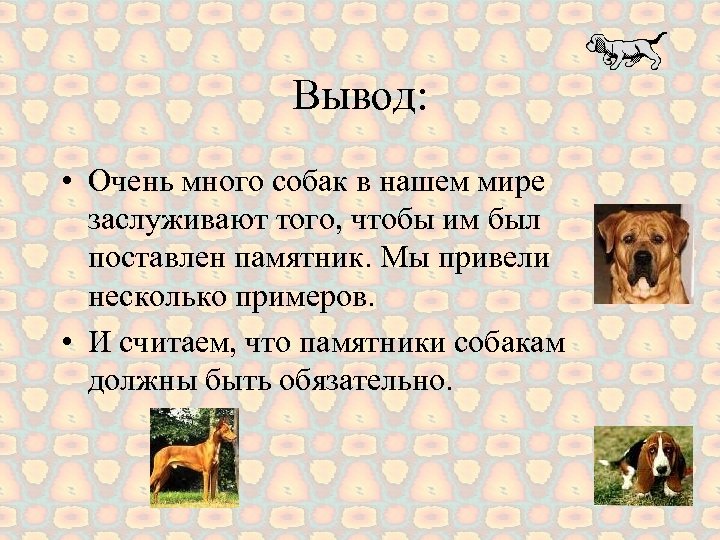 Вывод:

• Очень много собак в нашем мире заслуживают того, чтобы им был поставлен памятник. Мы привели несколько примеров.

• И считаем, что памятники собакам должны быть обязательно.